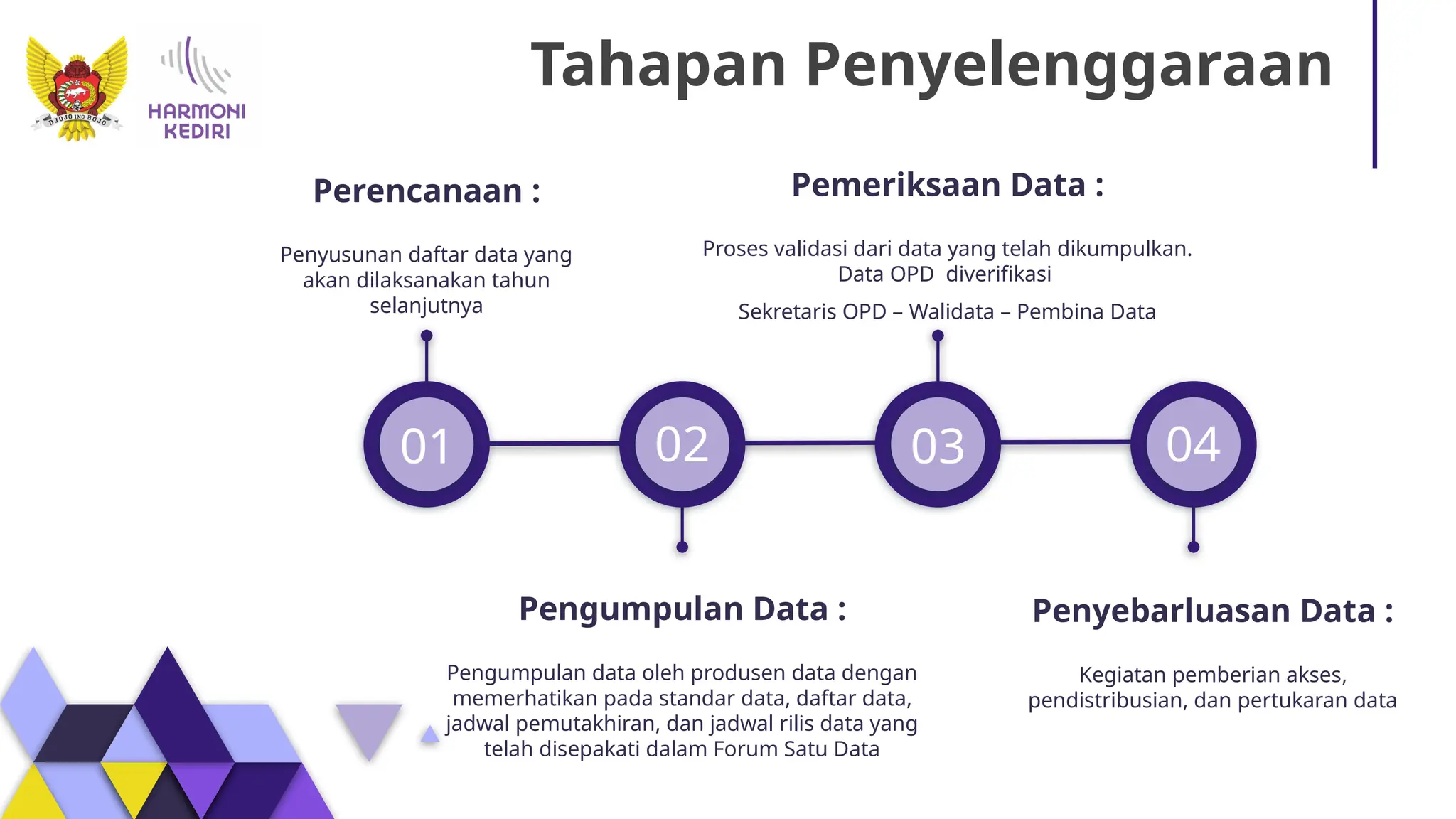 DJOJO ING BOJO

HARMONI KEDIRI

Tahapan Penyelenggaraan

Perencanaan :

Penyusunan daftar data yang akan dilaksanakan tahun selanjutnya

Pemeriksaan Data :

Proses validasi dari data yang telah dikumpulkan. Data OPD diverifikasi

Sekretaris OPD – Walidata – Pembina Data

01

02

03

04

Pengumpulan Data :

Pengumpulan data oleh produsen data dengan memerhatikan pada standar data, daftar data, jadwal pemutakhiran, dan jadwal rilis data yang telah disepakati dalam Forum Satu Data

Penyebarluasan Data :

Kegiatan pemberian akses, pendistribusian, dan pertukaran data